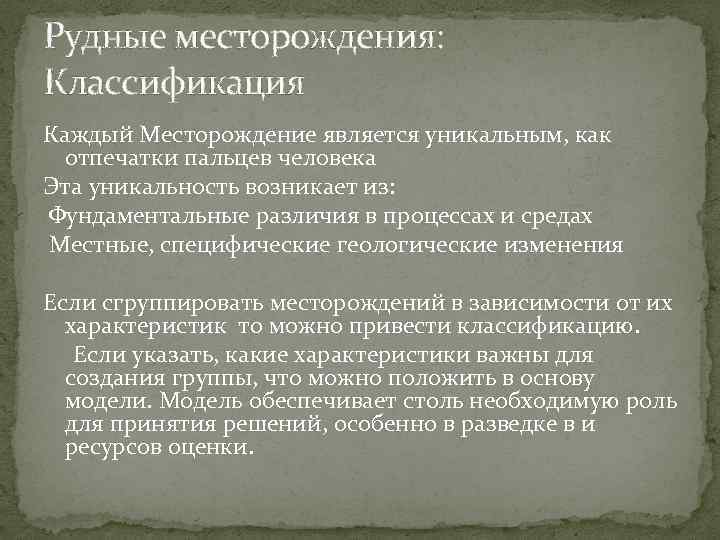 Рудные месторождения: Классификация

Каждый Месторождение является уникальным, как отпечатки пальцев человека

Эта уникальность возникает из:

Фундаментальные различия в процессах и средах

Местные, специфические геологические изменения

Если сгруппировать месторождений в зависимости от их характеристик то можно привести классификацию.

Если указать, какие характеристики важны для создания группы, что можно положить в основу модели. Модель обеспечивает столь необходимую роль для принятия решений, особенно в разведке в и ресурсов оценки.